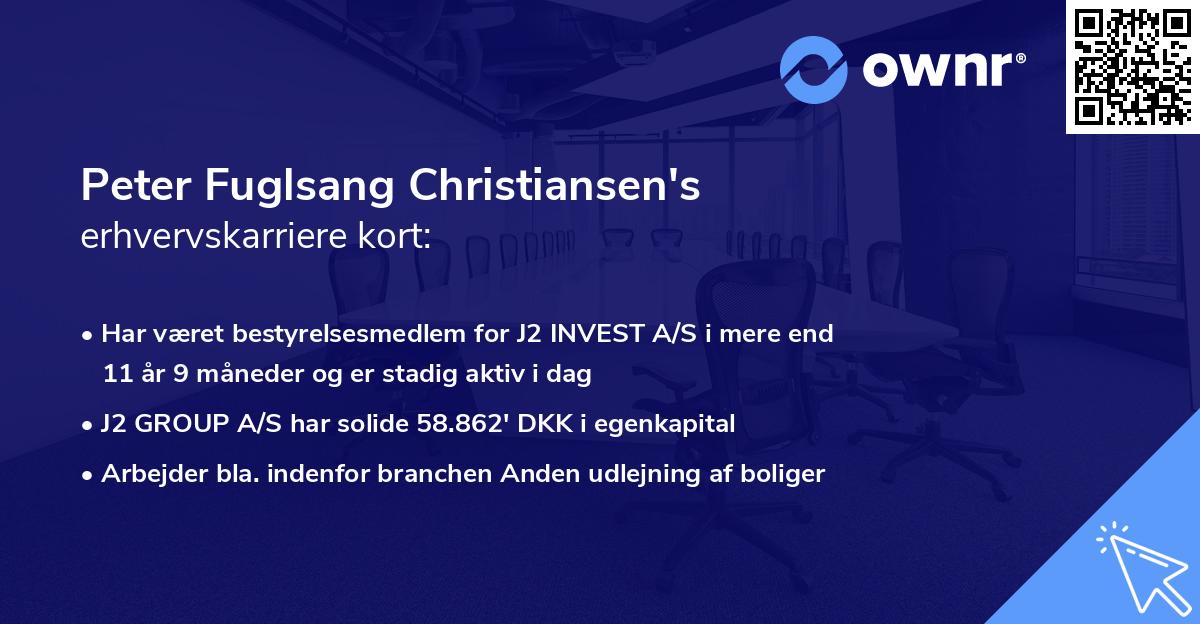 ownr®

Peter Fuglsang Christiansen's
erhvervskarriere kort:

• Har været bestyrelsesmedlem for J2 INVEST A/S i mere end 11 år 9 måneder og er stadig aktiv i dag

• J2 GROUP A/S har solide 58.862' DKK i egenkapital

• Arbejder bla. indenfor branchen Anden udlejning af boliger